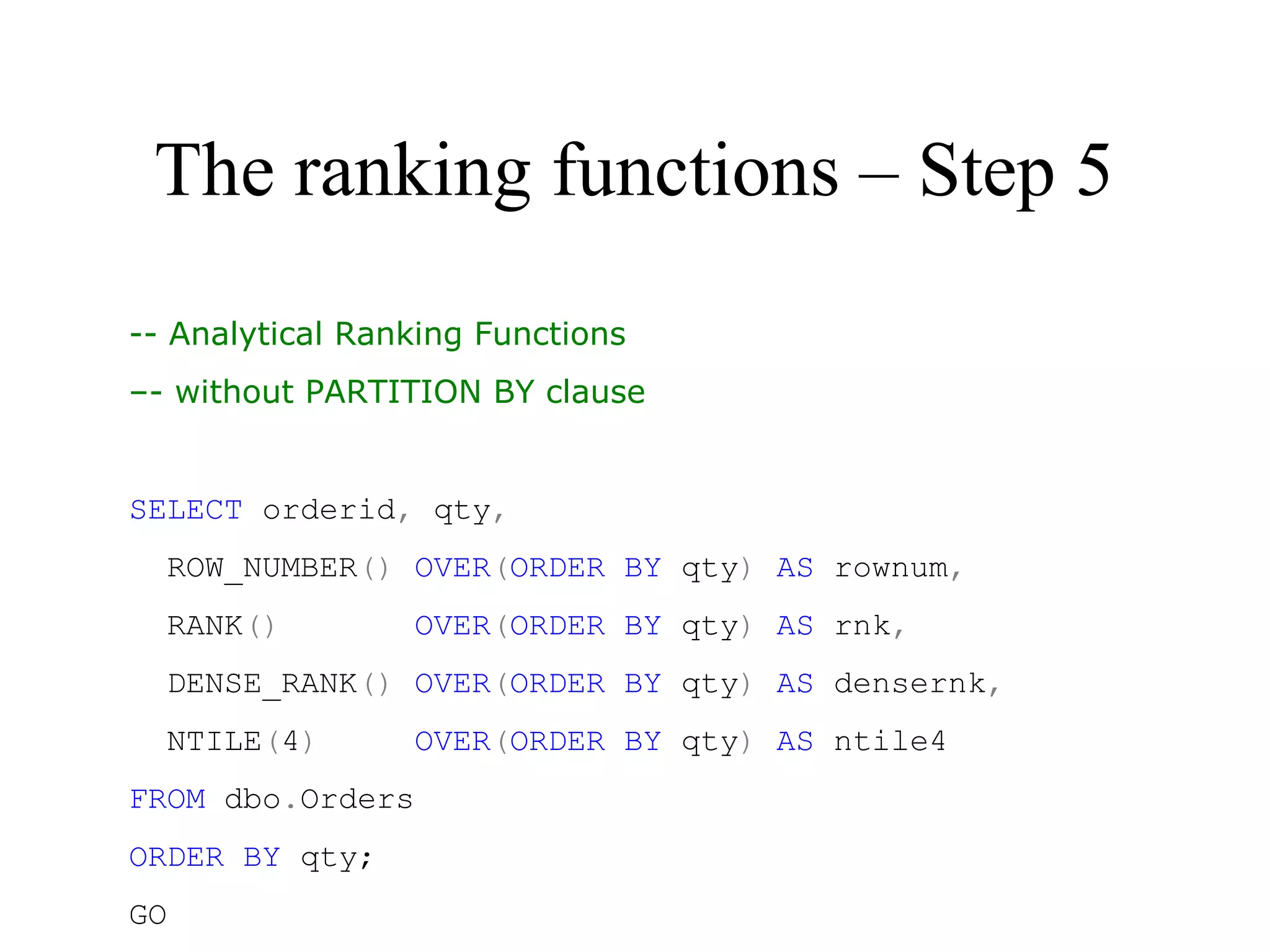 The ranking functions – Step 5

-- Analytical Ranking Functions

–- without PARTITION BY clause

SELECT orderid, qty,

ROW_NUMBER() OVER(ORDER BY qty) AS rownum,

RANK()       OVER(ORDER BY qty) AS rnk,

DENSE_RANK() OVER(ORDER BY qty) AS densernk,

NTILE(4)     OVER(ORDER BY qty) AS ntile4

FROM dbo.Orders

ORDER BY qty;

GO